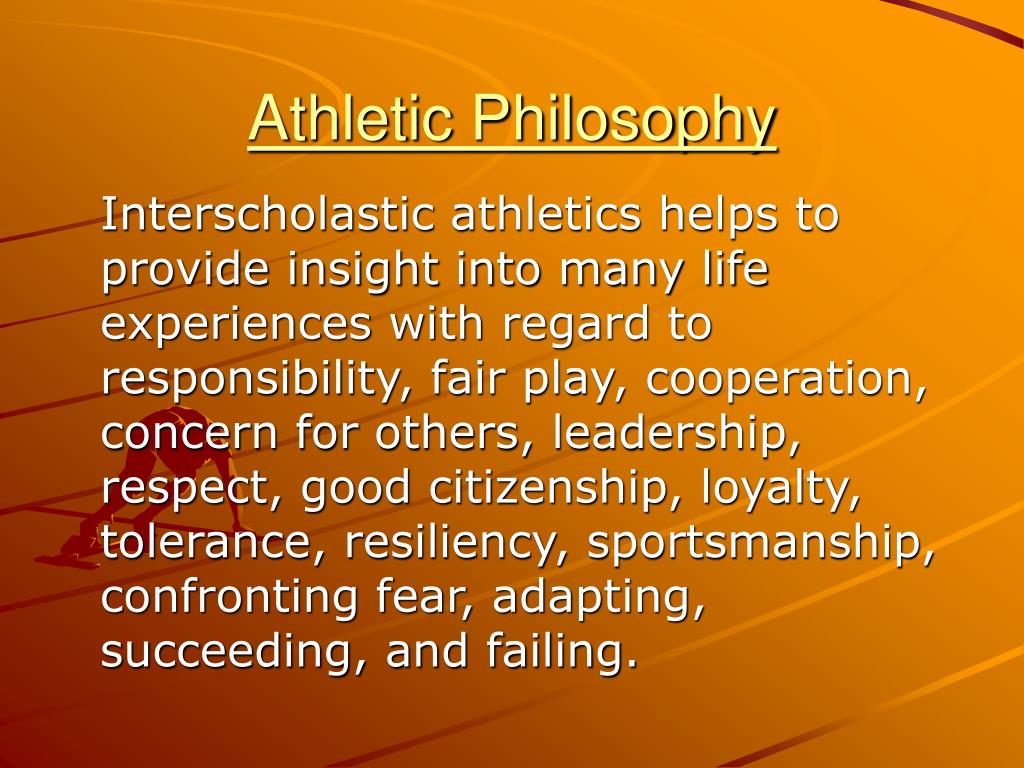 Athletic Philosophy

Interscholastic athletics helps to provide insight into many life experiences with regard to responsibility, fair play, cooperation, concern for others, leadership, respect, good citizenship, loyalty, tolerance, resiliency, sportsmanship, confronting fear, adapting, succeeding, and failing.